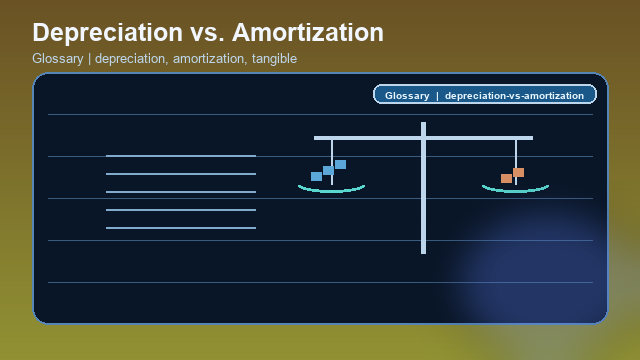 Depreciation vs. Amortization

Glossary | depreciation, amortization, tangible

Glossary | depreciation-vs-amortization